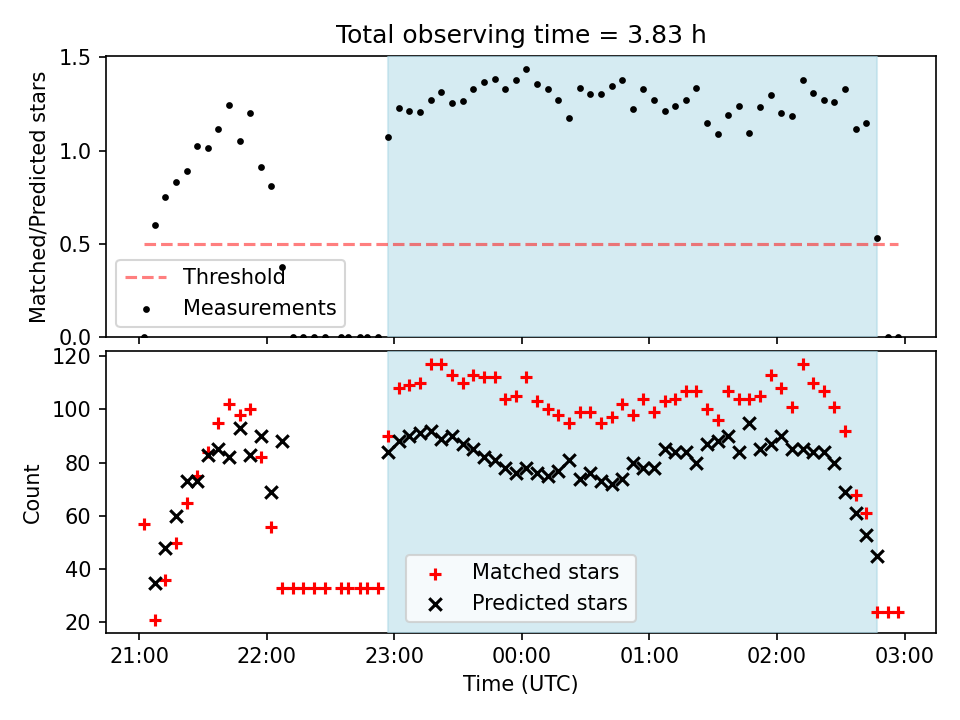 Total observing time = 3.83 h

Matched/Predicted stars

1.5
1.0
0.5
0.0

Threshold
Measurements

Count

120
100
80
60
40
20

Matched stars
Predicted stars

21:00
22:00
23:00
00:00
01:00
02:00
03:00

Time (UTC)